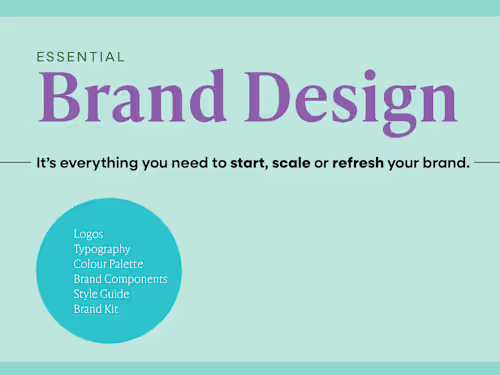 ESSENTIAL
Brand Design

It's everything you need to start, scale or refresh your brand.

Logos
Typography
Colour Palette
Brand Components
Style Guide
Brand Kit